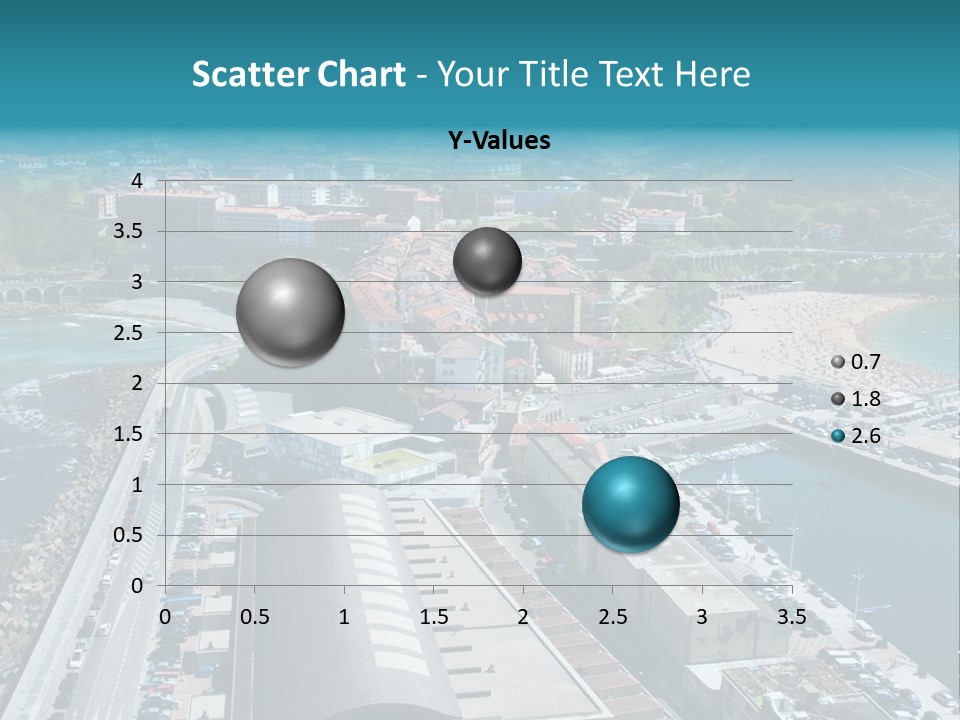 Scatter Chart - Your Title Text Here

Y-Values

4
3.5
3
2.5
2
1.5
1
0.5
0

0 0.5 1 1.5 2 2.5 3 3.5

0.7
1.8
2.6